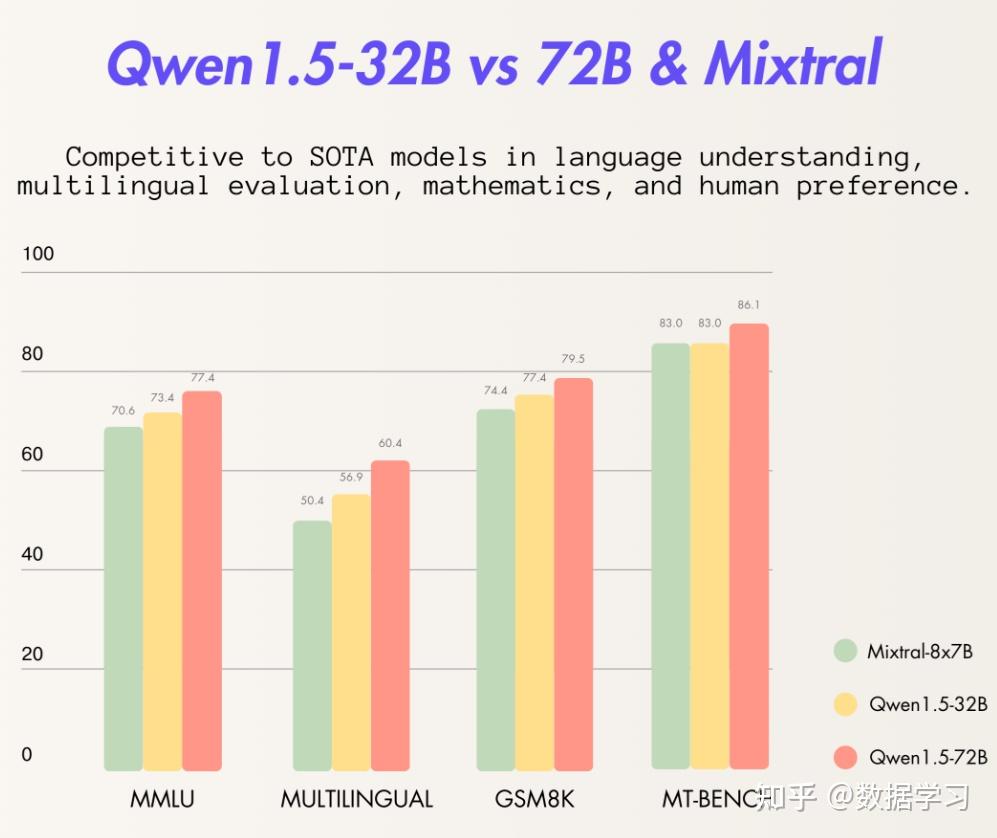 Qwen1.5-32B vs 72B & Mixtral

Competitive to SOTA models in language understanding, multilingual evaluation, mathematics, and human preference.

100
80
60
40
20
0

70.6
73.4
77.4
50.4
56.9
60.4
74.4
77.4
79.5
83.0
83.0
86.1

MMLU
MULTILINGUAL
GSM8K
MT-BENC

Mixtral-8x7B
Qwen1.5-32B
Qwen1.5-72B

知乎 @数据学习